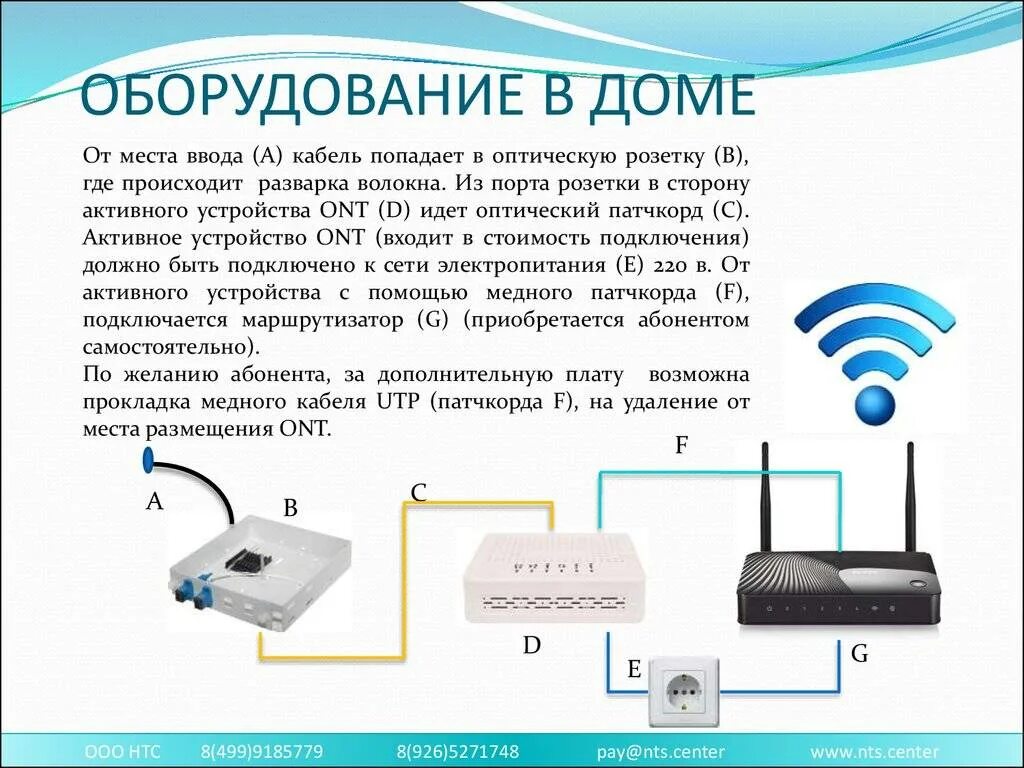 ОБОРУДОВАНИЕ В ДОМЕ

От места ввода (A) кабель попадает в оптическую розетку (B), где происходит разварка волокна. Из порта розетки в сторону активного устройства ONT (D) идет оптический патчкорд (C). Активное устройство ONT (входит в стоимость подключения) должно быть подключено к сети электропитания (E) 220 в. От активного устройства с помощью медного патчкорда (F), подключается маршрутизатор (G) (приобретается абонентом самостоятельно).
По желанию абонента, за дополнительную плату возможна прокладка медного кабеля UTP (патчкорда F), на удаление от места размещения ONT.

F
A
B
C
D
E
G

ООО НТС 8(499)9185779 8(926)5271748 pay@nts.center www.nts.center